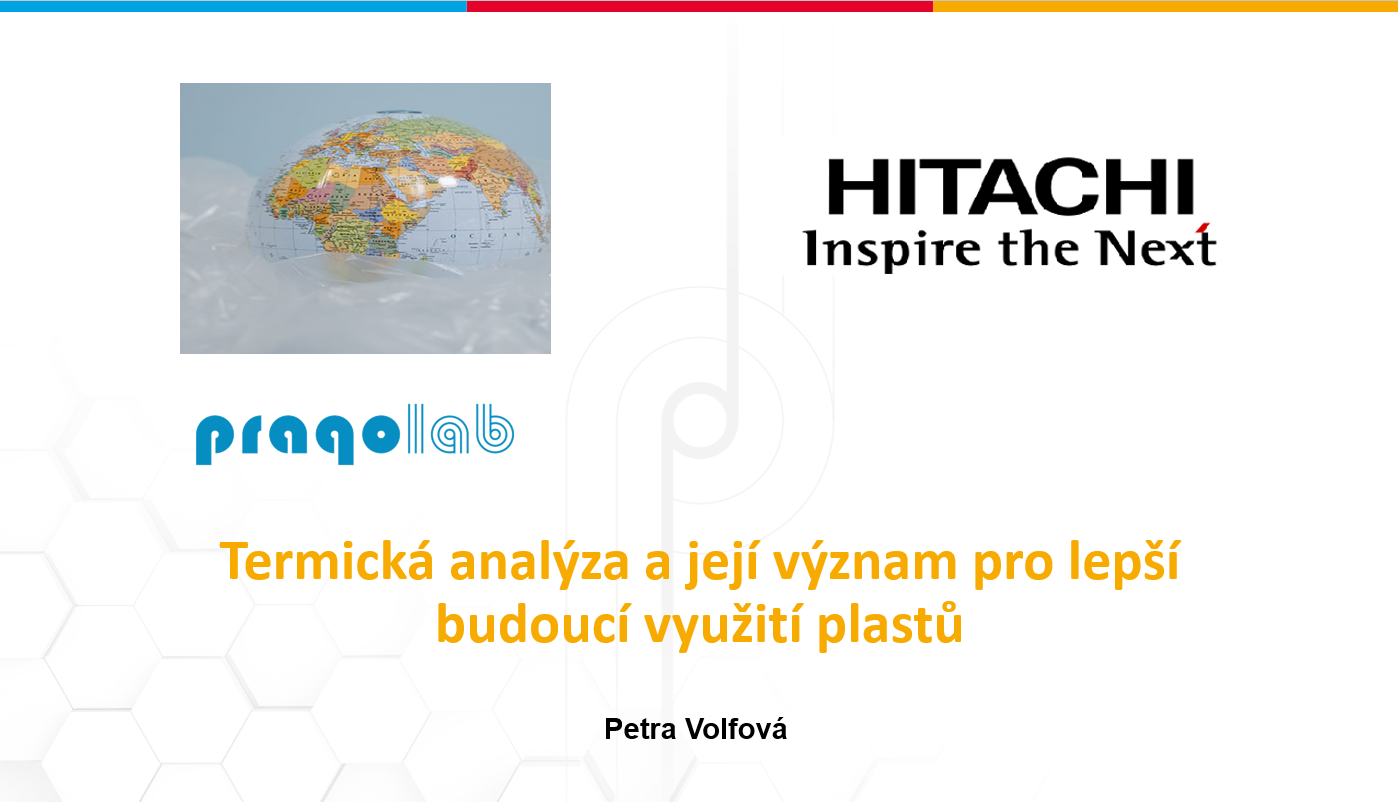 HITACHI
Inspire the Next

pragolab

Termická analýza a její význam pro lepší budoucí využití plastů

Petra Volfová